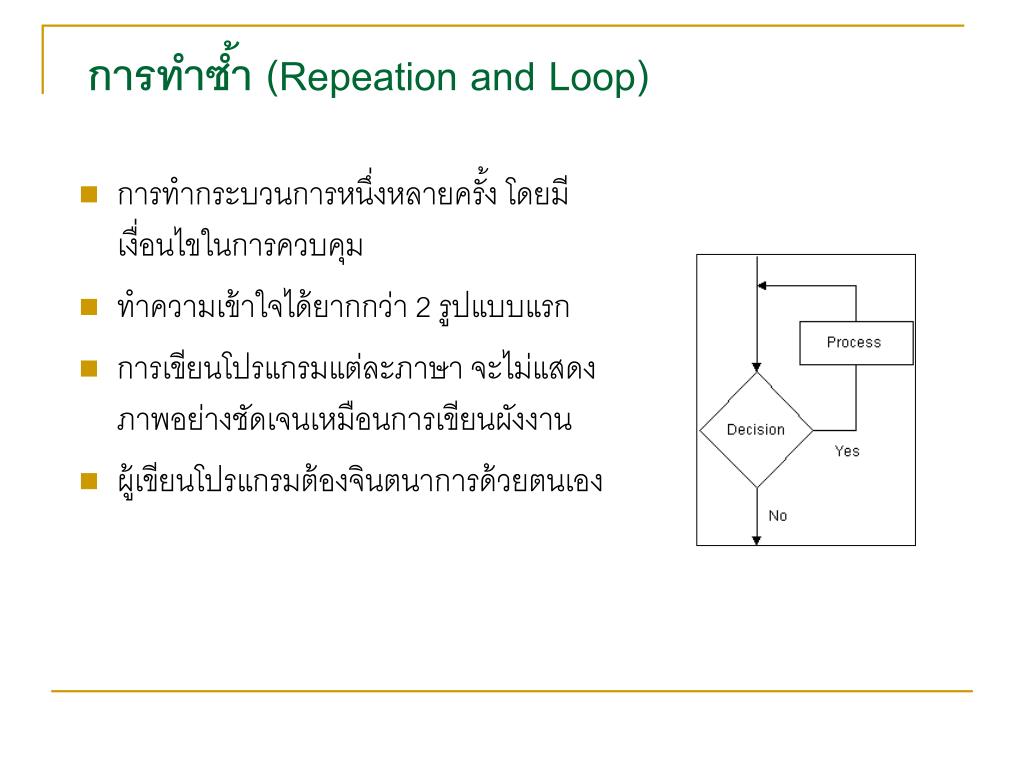 การทำซ้ำ (Repeation and Loop)

การทำกระบวนการหนึ่งหลายครั้ง โดยมีเงื่อนไขในการควบคุม

ทำความเข้าใจได้ยากกว่า 2 รูปแบบแรก

การเขียนโปรแกรมแต่ละภาษา จะไม่แสดงภาพอย่างชัดเจนเหมือนการเขียนผังงาน

ผู้เขียนโปรแกรมต้องจินตนาการด้วยตนเอง

Process
Decision
Yes
No